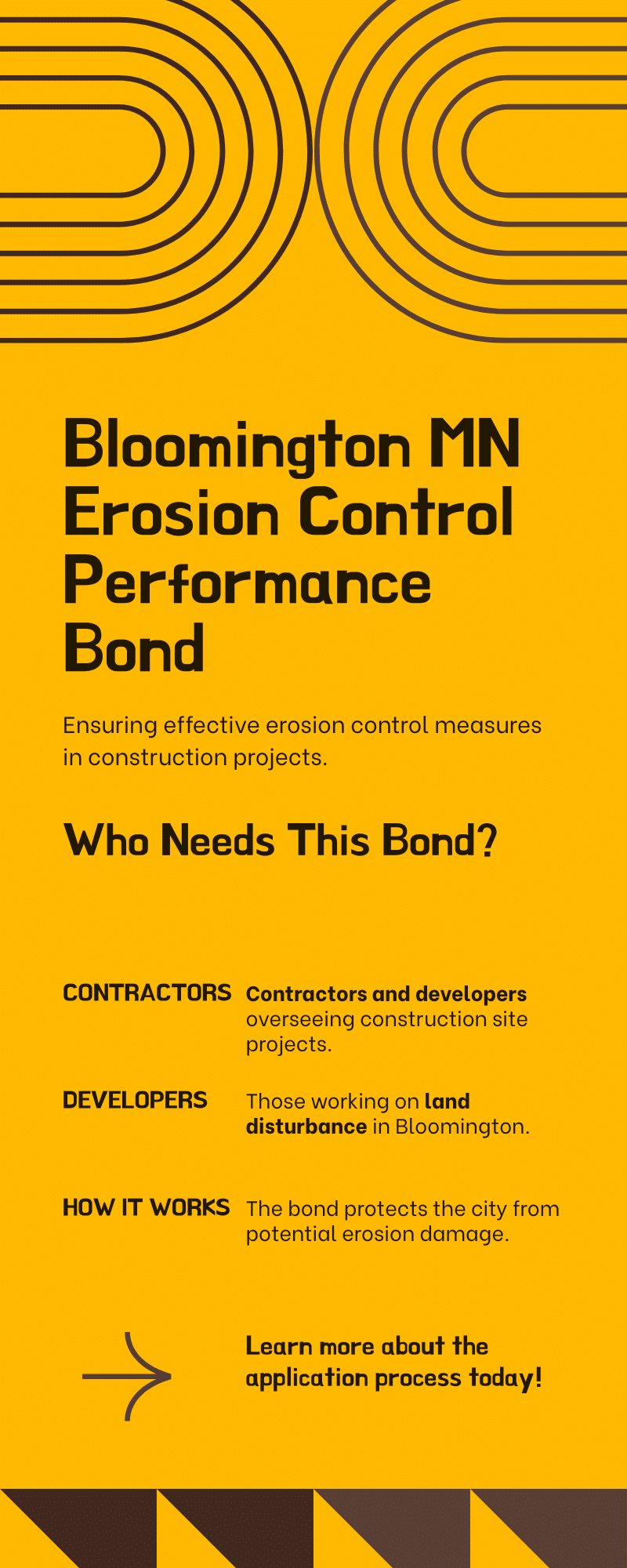 Bloomington MN Erosion Control Performance Bond

Ensuring effective erosion control measures in construction projects.

Who Needs This Bond?

CONTRACTORS
Contractors and developers overseeing construction site projects.

DEVELOPERS
Those working on land disturbance in Bloomington.

HOW IT WORKS
The bond protects the city from potential erosion damage.

Learn more about the application process today!